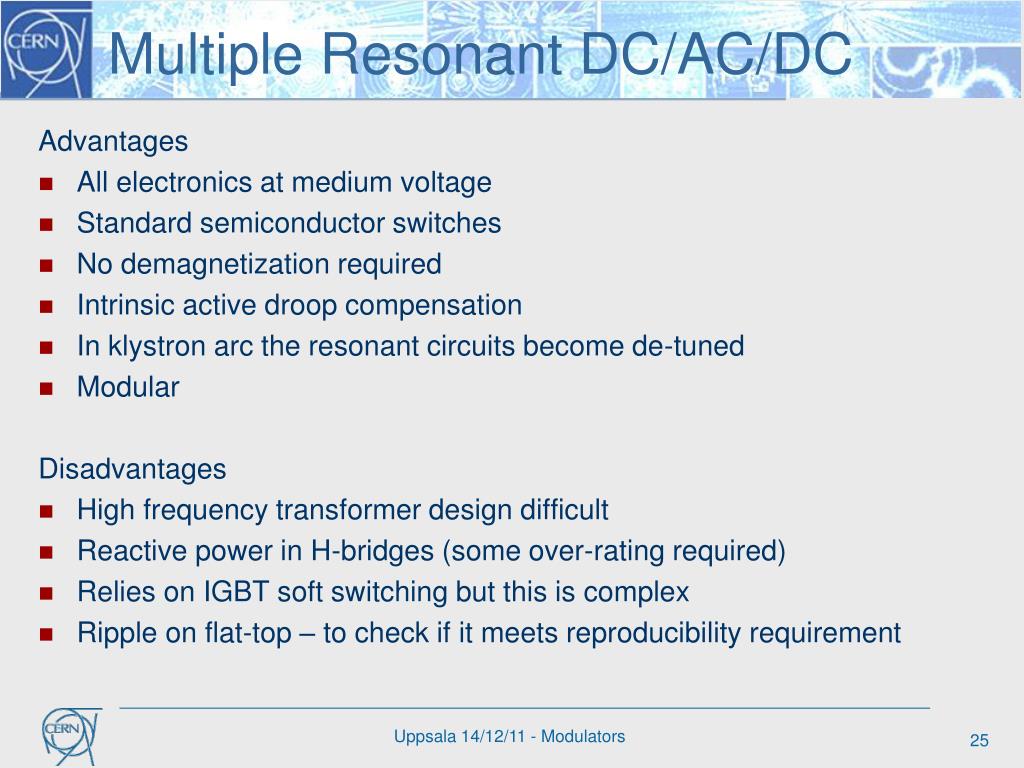 CERN

Multiple Resonant DC/AC/DC

Advantages
- All electronics at medium voltage
- Standard semiconductor switches
- No demagnetization required
- Intrinsic active droop compensation
- In klystron arc the resonant circuits become de-tuned
- Modular

Disadvantages
- High frequency transformer design difficult
- Reactive power in H-bridges (some over-rating required)
- Relies on IGBT soft switching but this is complex
- Ripple on flat-top – to check if it meets reproducibility requirement

CERN

Uppsala 14/12/11 - Modulators

25